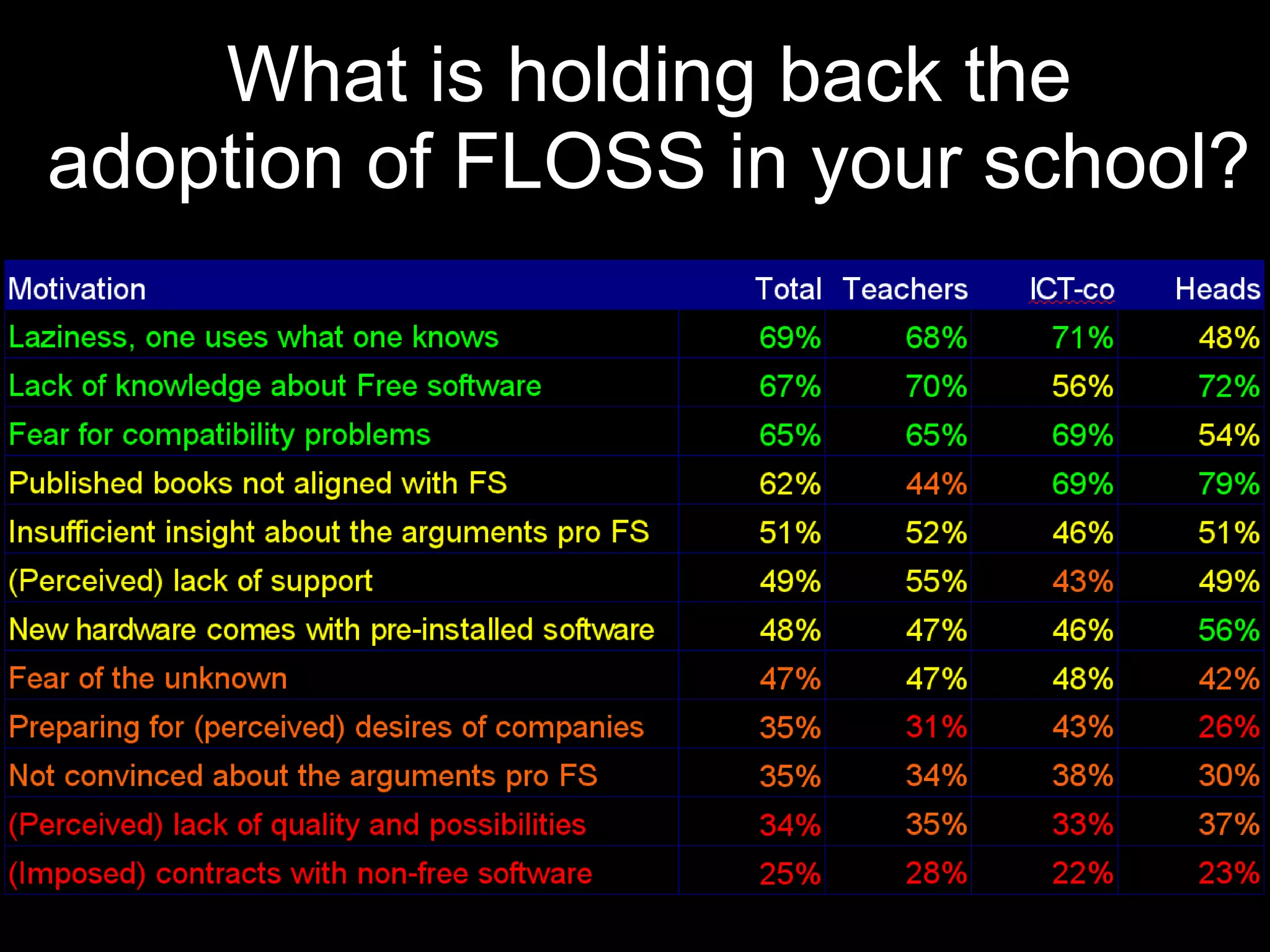 What is holding back the adoption of FLOSS in your school?

| Motivation | Total | Teachers | ICT-co | Heads |
|---|---|---|---|---|
| Laziness, one uses what one knows | 69% | 68% | 71% | 48% |
| Lack of knowledge about Free software | 67% | 70% | 56% | 72% |
| Fear for compatibility problems | 65% | 65% | 69% | 54% |
| Published books not aligned with FS | 62% | 44% | 69% | 79% |
| Insufficient insight about the arguments pro FS | 51% | 52% | 46% | 51% |
| (Perceived) lack of support | 49% | 55% | 43% | 49% |
| New hardware comes with pre-installed software | 48% | 47% | 46% | 56% |
| Fear of the unknown | 47% | 47% | 48% | 42% |
| Preparing for (perceived) desires of companies | 35% | 31% | 43% | 26% |
| Not convinced about the arguments pro FS | 35% | 34% | 38% | 30% |
| (Perceived) lack of quality and possibilities | 34% | 35% | 33% | 37% |
| (Imposed) contracts with non-free software | 25% | 28% | 22% | 23% |